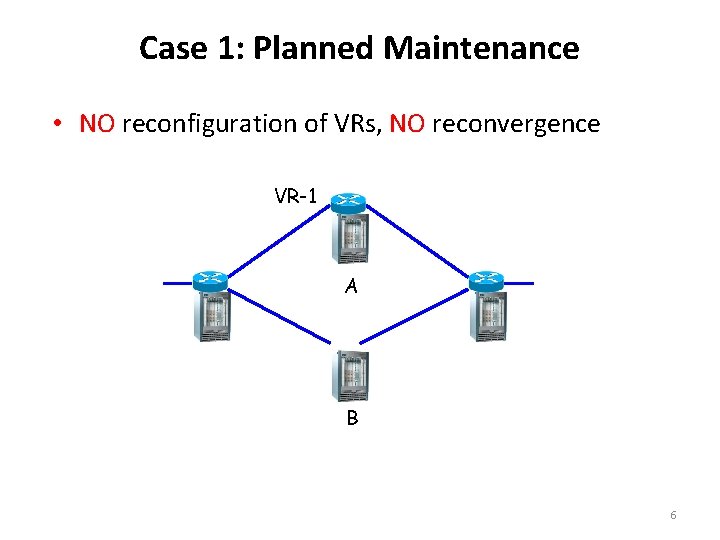 Case 1: Planned Maintenance

• NO reconfiguration of VRs, NO reconvergence

VR-1

A

B

6